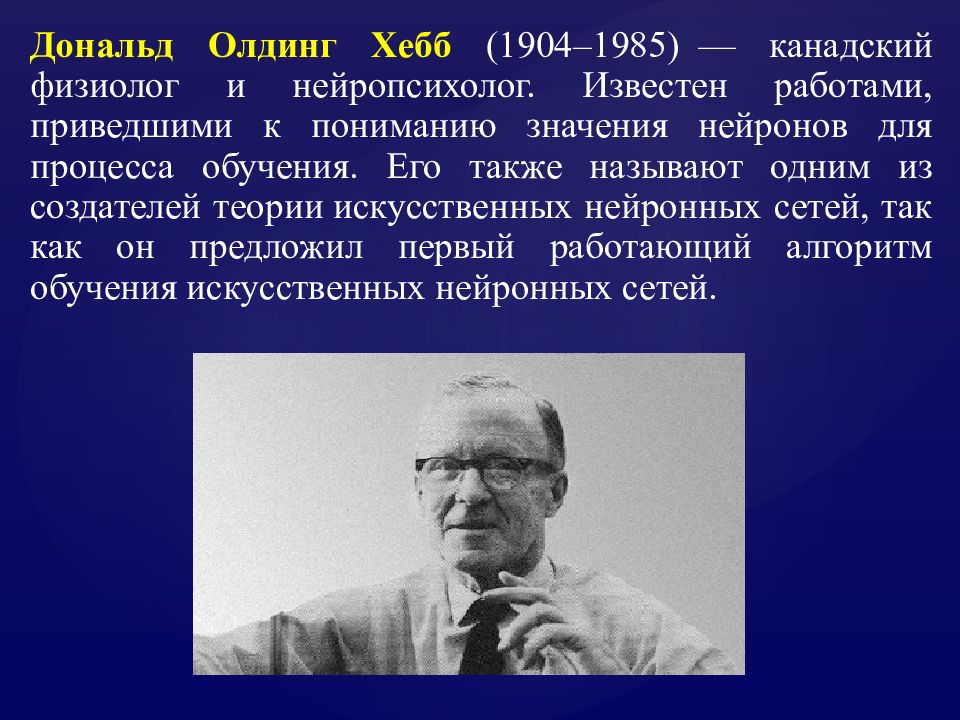 Дональд Олдинг Хебб (1904–1985) — канадский физиолог и нейропсихолог. Известен работами, приведшими к пониманию значения нейронов для процесса обучения. Его также называют одним из создателей теории искусственных нейронных сетей, так как он предложил первый работающий алгоритм обучения искусственных нейронных сетей.